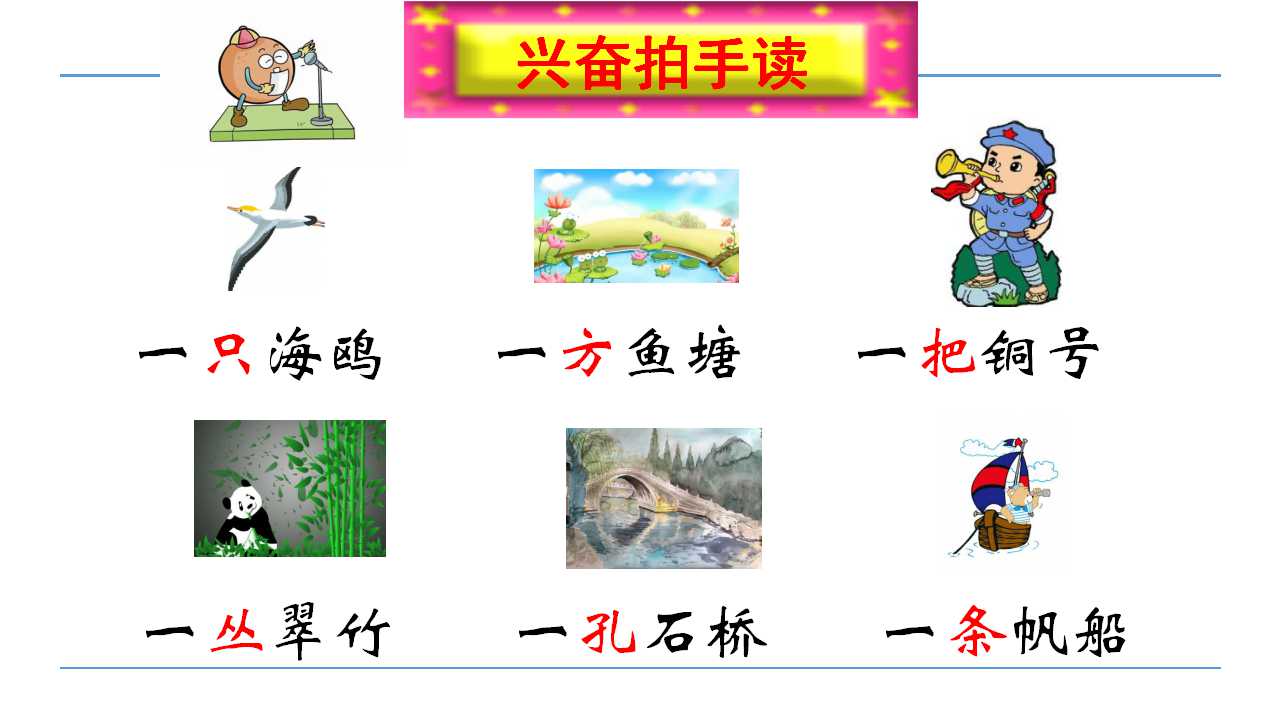 兴奋拍手读

一只海鸥　一方鱼塘　一把铜号

一丛翠竹　一孔石桥　一条帆船